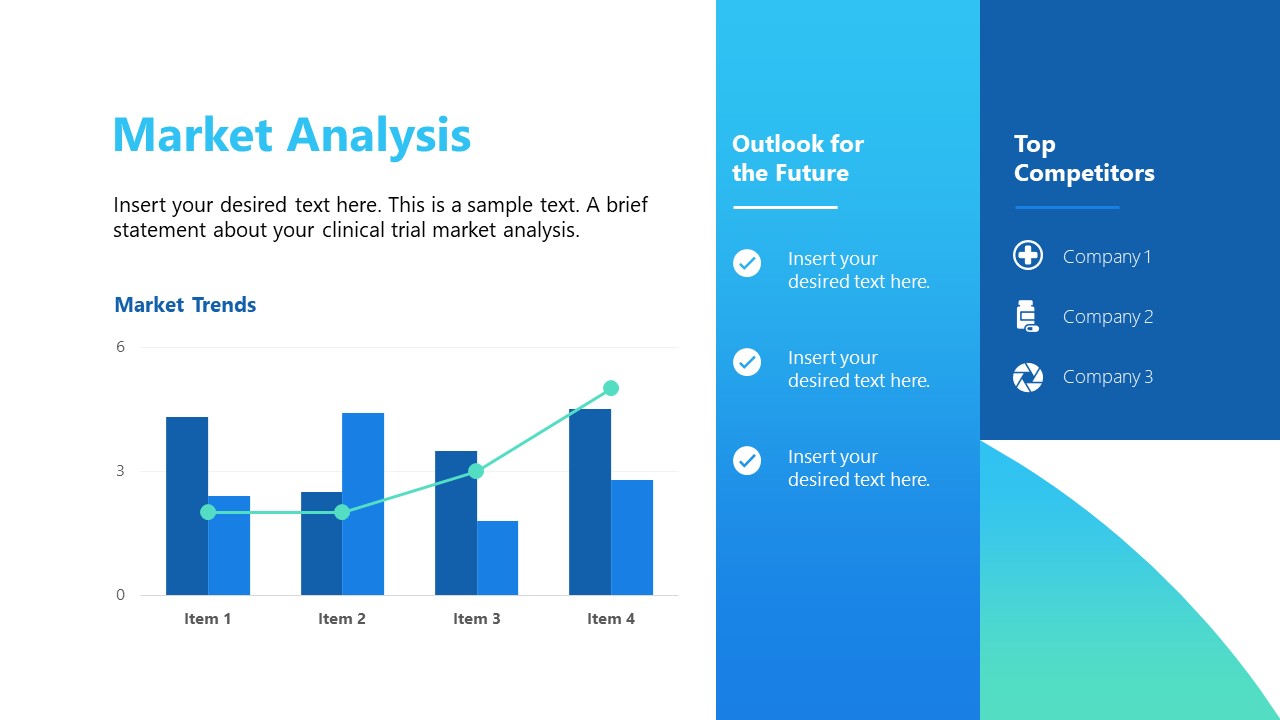 Market Analysis

Insert your desired text here. This is a sample text. A brief statement about your clinical trial market analysis.

Market Trends

6
3
0
Item 1
Item 2
Item 3
Item 4

Outlook for the Future

Insert your desired text here.

Insert your desired text here.

Insert your desired text here.

Top Competitors

Company 1

Company 2

Company 3